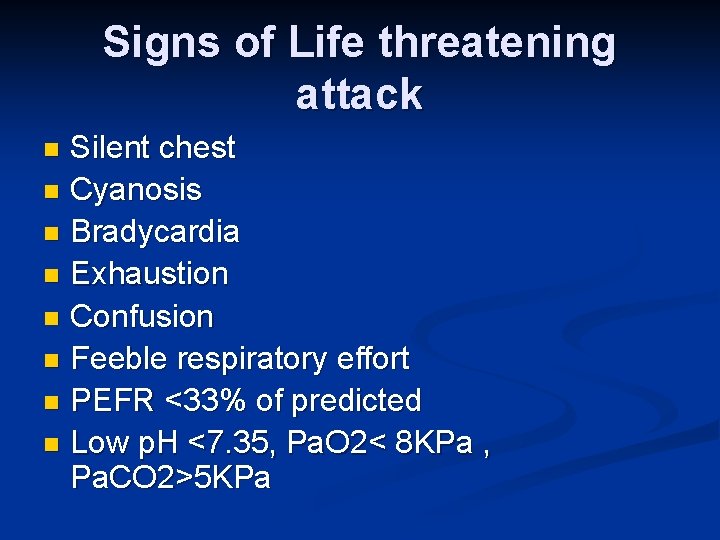 Signs of Life threatening attack

- Silent chest
- Cyanosis
- Bradycardia
- Exhaustion
- Confusion
- Feeble respiratory effort
- PEFR <33% of predicted
- Low pH <7.35, PaO2< 8KPa , PaCO2>5KPa